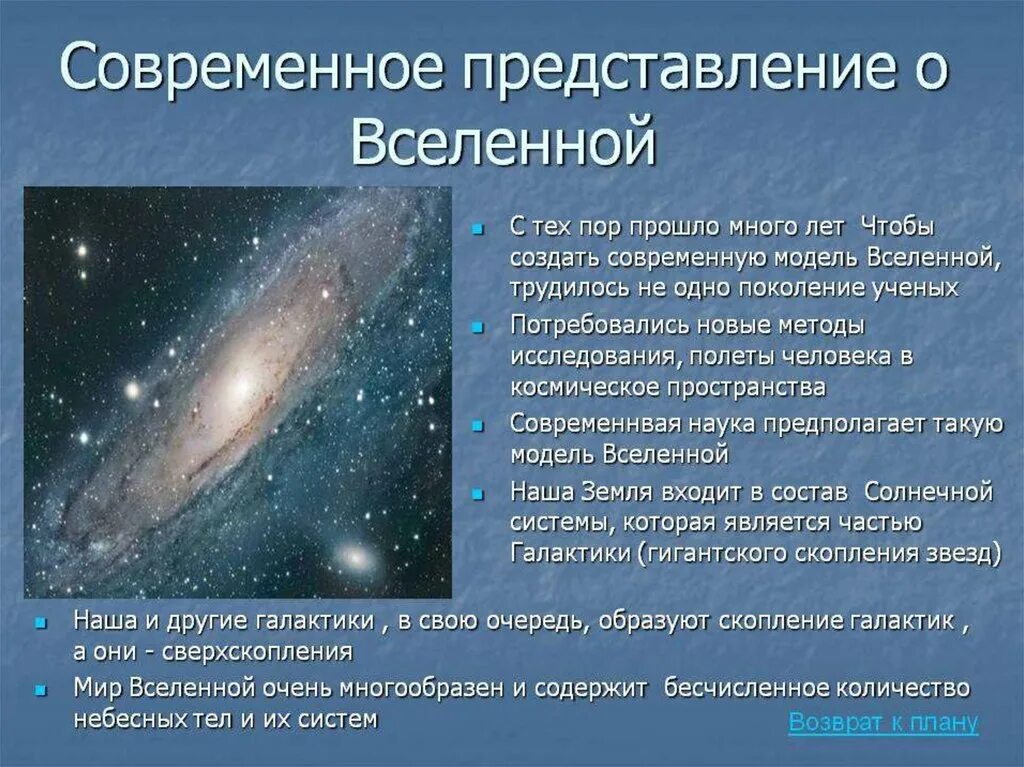 Современное представление о Вселенной

- С тех пор прошло много лет Чтобы создать современную модель Вселенной, трудилось не одно поколение ученых
- Потребовались новые методы исследования, полеты человека в космическое пространства
- Современнвая наука предполагает такую модель Вселенной
- Наша Земля входит в состав Солнечной системы, которая является частью Галактики (гигантского скопления звезд)
- Наша и другие галактики , в свою очередь, образуют скопление галактик , а они - сверхскопления
- Мир Вселенной очень многообразен и содержит бесчисленное количество небесных тел и их систем

Возврат к плану